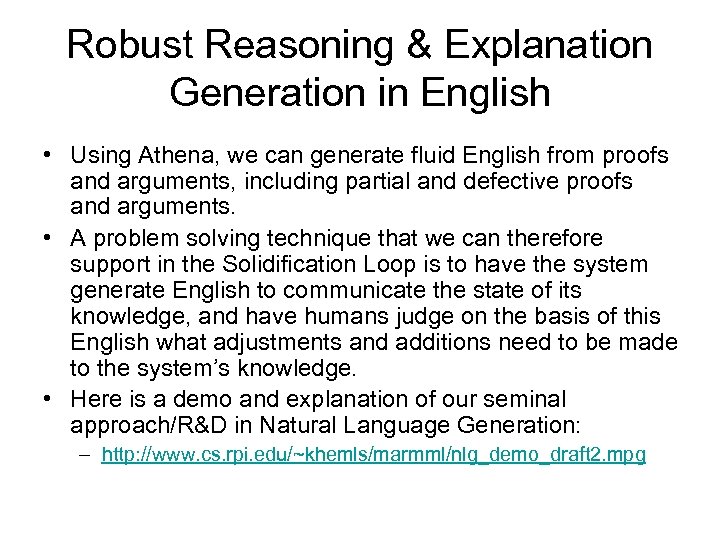 Robust Reasoning & Explanation Generation in English

• Using Athena, we can generate fluid English from proofs and arguments, including partial and defective proofs and arguments.
• A problem solving technique that we can therefore support in the Solidification Loop is to have the system generate English to communicate the state of its knowledge, and have humans judge on the basis of this English what adjustments and additions need to be made to the system's knowledge.
• Here is a demo and explanation of our seminal approach/R&D in Natural Language Generation:
– http://www.cs.rpi.edu/~khemls/marmml/nlg_demo_draft2.mpg